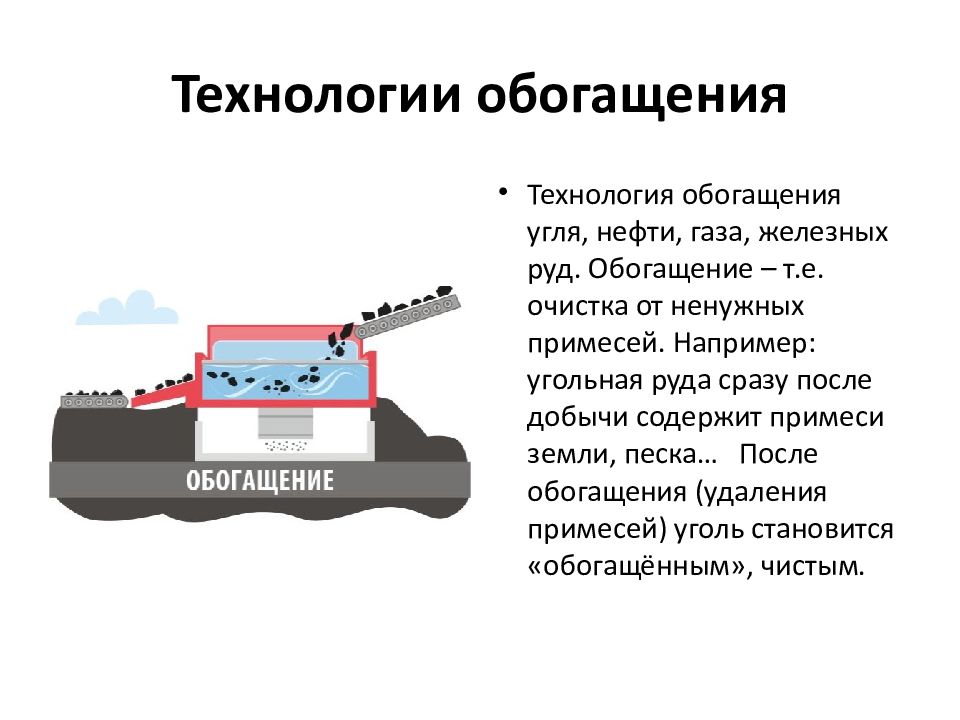 Технологии обогащения

ОБОГАЩЕНИЕ

• Технология обогащения угля, нефти, газа, железных руд. Обогащение – т.е. очистка от ненужных примесей. Например: угольная руда сразу после добычи содержит примеси земли, песка… После обогащения (удаления примесей) уголь становится «обогащённым», чистым.